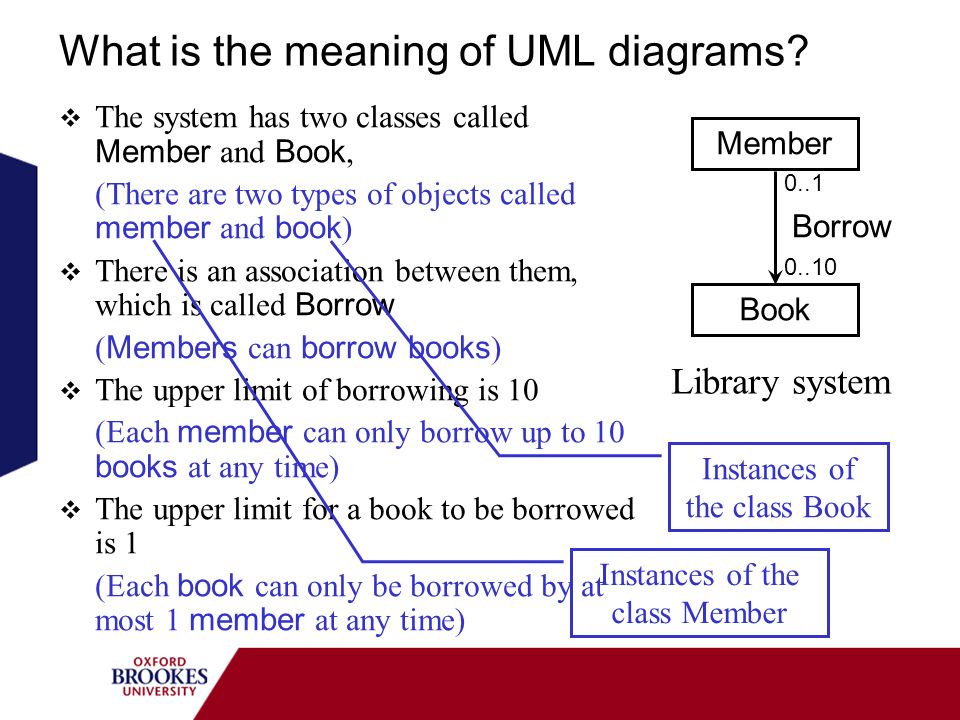 What is the meaning of UML diagrams?

❖ The system has two classes called Member and Book,

(There are two types of objects called member and book)

❖ There is an association between them, which is called Borrow

(Members can borrow books)

❖ The upper limit of borrowing is 10

(Each member can only borrow up to 10 books at any time)

❖ The upper limit for a book to be borrowed is 1

(Each book can only be borrowed by at most 1 member at any time)

Member

0..1

Borrow

0..10

Book

Library system

Instances of the class Book

Instances of the class Member

OXFORD BROOKES UNIVERSITY